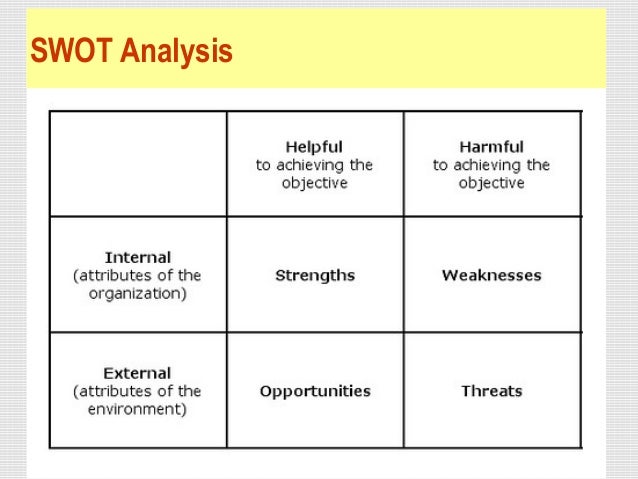 SWOT Analysis

| | Helpful to achieving the objective | Harmful to achieving the objective |
|---|---|---|
| Internal (attributes of the organization) | Strengths | Weaknesses |
| External (attributes of the environment) | Opportunities | Threats |